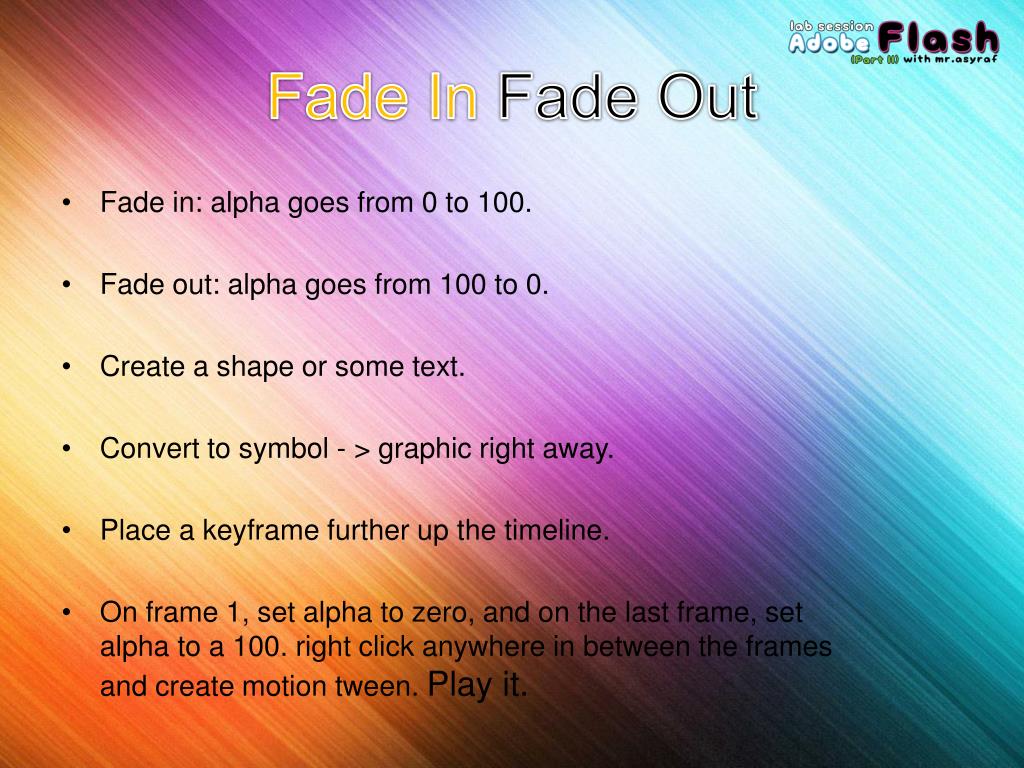 lab session Adobe Flash (Part II) with mr.asyraf

Fade In Fade Out

• Fade in: alpha goes from 0 to 100.

• Fade out: alpha goes from 100 to 0.

• Create a shape or some text.

• Convert to symbol - > graphic right away.

• Place a keyframe further up the timeline.

• On frame 1, set alpha to zero, and on the last frame, set alpha to a 100. right click anywhere in between the frames and create motion tween. Play it.